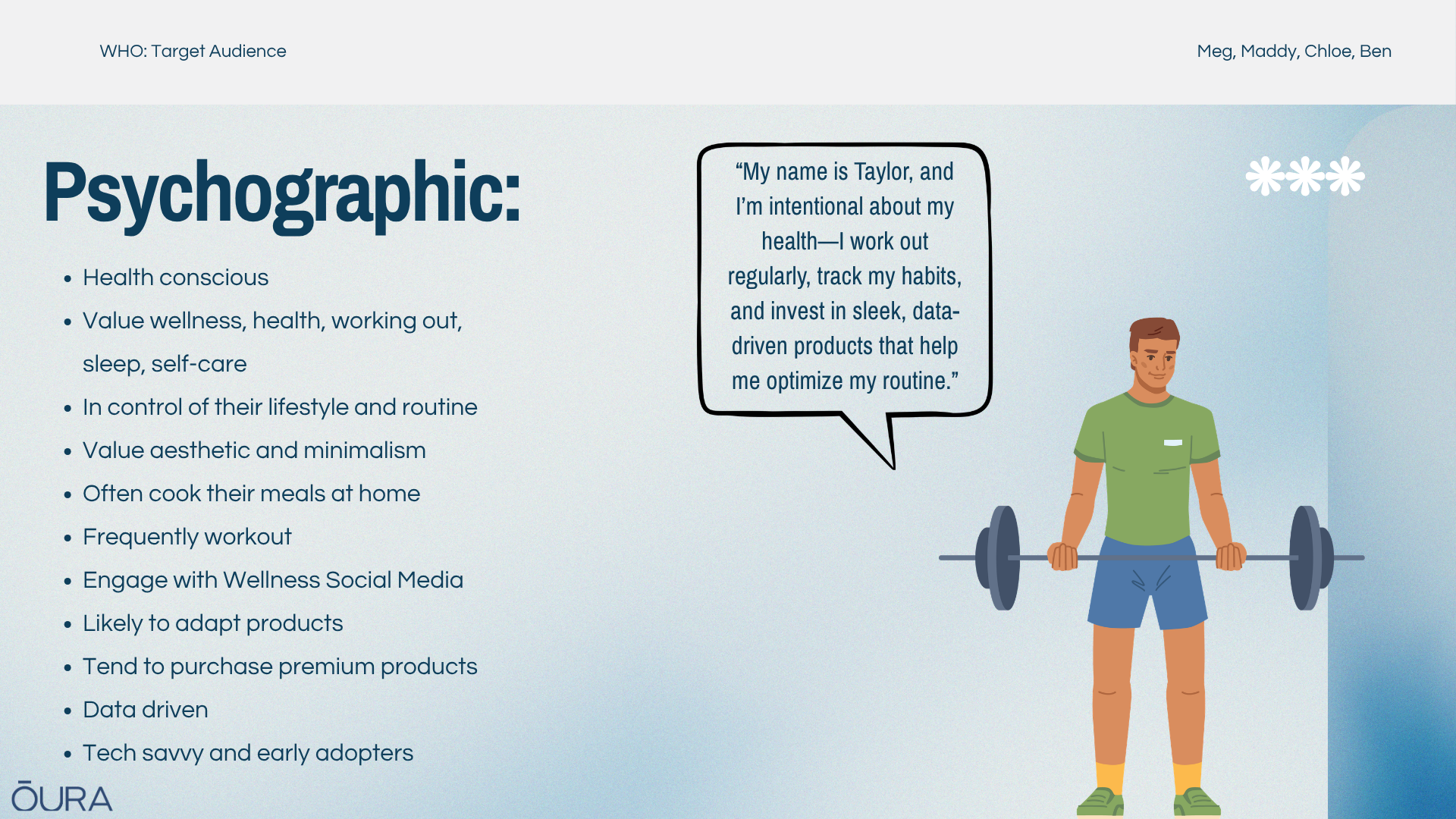 WHO: Target Audience

Meg, Maddy, Chloe, Ben

Psychographic:

- Health conscious
- Value wellness, health, working out, sleep, self-care
- In control of their lifestyle and routine
- Value aesthetic and minimalism
- Often cook their meals at home
- Frequently workout
- Engage with Wellness Social Media
- Likely to adapt products
- Tend to purchase premium products
- Data driven
- Tech savvy and early adopters

“My name is Taylor, and I’m intentional about my health—I work out regularly, track my habits, and invest in sleek, data-driven products that help me optimize my routine.”

ŌURA